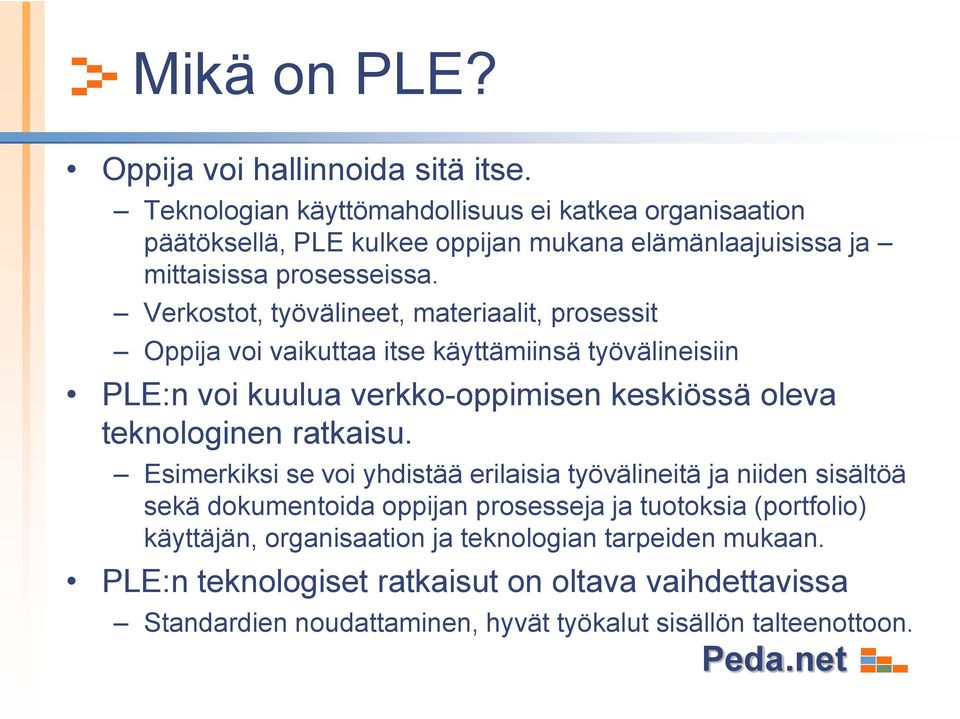 Mikä on PLE?

• Oppija voi hallinnoida sitä itse.
– Teknologian käyttömahdollisuus ei katkea organisaation päätöksellä, PLE kulkee oppijan mukana elämänlaajuisissa ja –mittaisissa prosesseissa.
– Verkostot, työvälineet, materiaalit, prosessit
– Oppija voi vaikuttaa itse käyttämiinsä työvälineisiin
• PLE:n voi kuulua verkko-oppimisen keskiössä oleva teknologinen ratkaisu.
– Esimerkiksi se voi yhdistää erilaisia työvälineitä ja niiden sisältöä sekä dokumentoida oppijan prosesseja ja tuotoksia (portfolio) käyttäjän, organisaation ja teknologian tarpeiden mukaan.
• PLE:n teknologiset ratkaisut on oltava vaihdettavissa
– Standardien noudattaminen, hyvät työkalut sisällön talteenottoon.

Peda.net